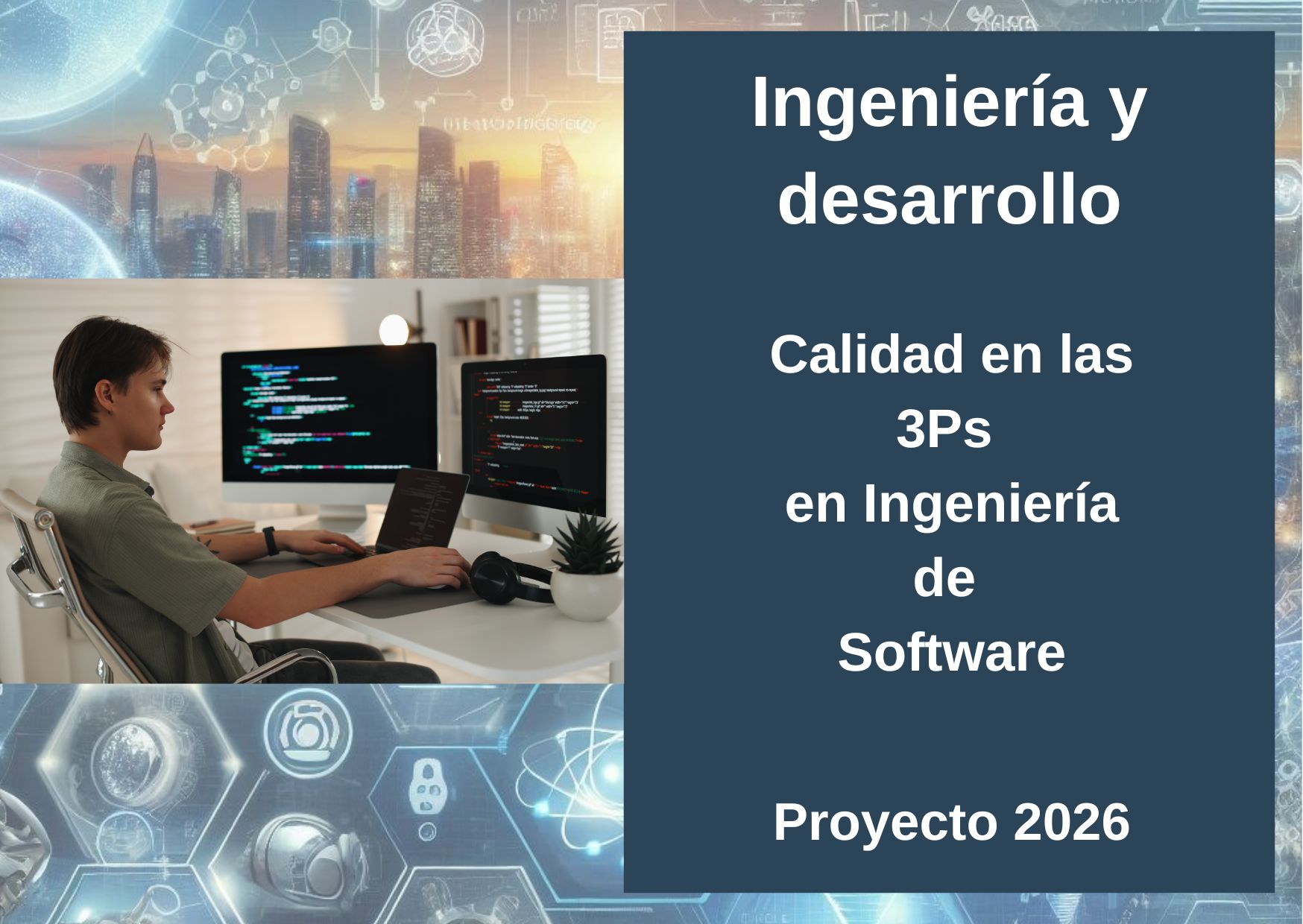 Ingeniería y desarrollo

Calidad en las 3Ps en Ingeniería de Software

Proyecto 2026